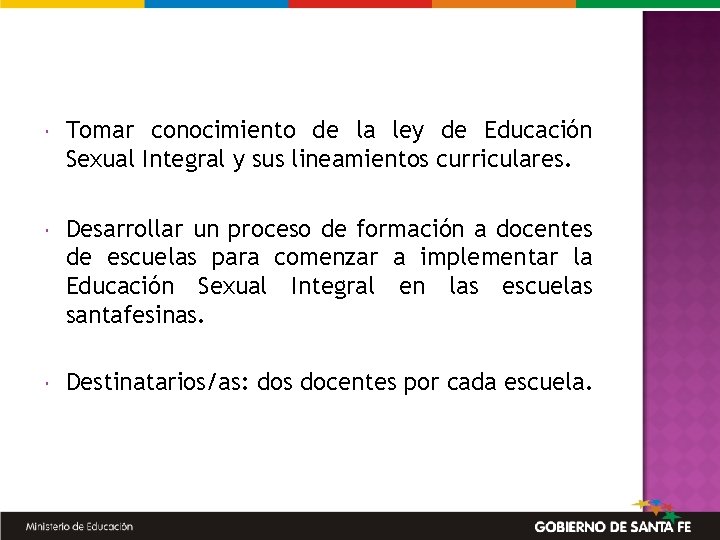 • Tomar conocimiento de la ley de Educación Sexual Integral y sus lineamientos curriculares.

• Desarrollar un proceso de formación a docentes de escuelas para comenzar a implementar la Educación Sexual Integral en las escuelas santafesinas.

• Destinatarios/as: dos docentes por cada escuela.

Ministerio de Educación

GOBIERNO DE SANTA FE